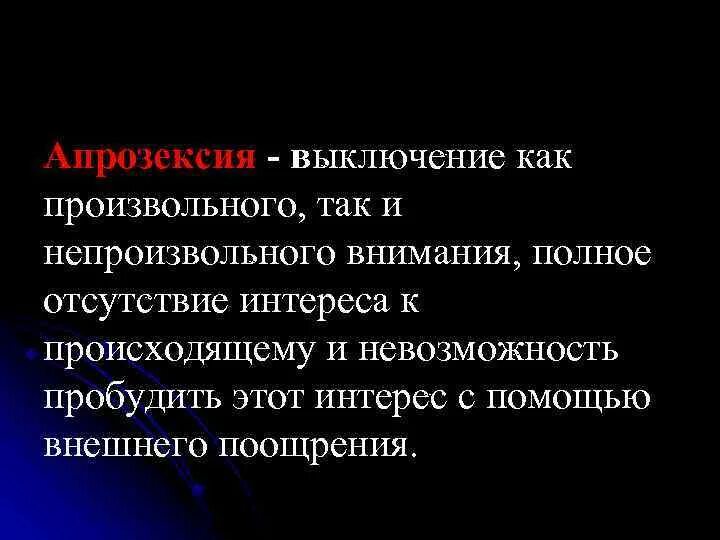 Апрозексия - выключение как произвольного, так и непроизвольного внимания, полное отсутствие интереса к происходящему и невозможность пробудить этот интерес с помощью внешнего поощрения.